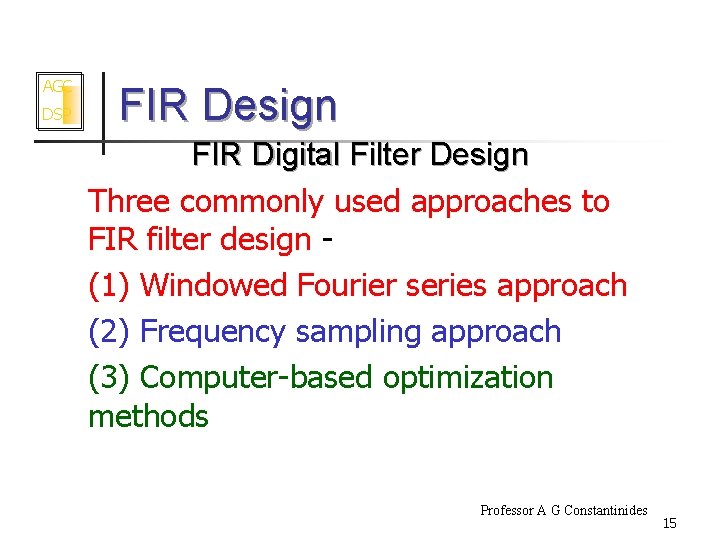 AGC
DSP

FIR Design

FIR Digital Filter Design

Three commonly used approaches to FIR filter design -

(1) Windowed Fourier series approach

(2) Frequency sampling approach

(3) Computer-based optimization methods

Professor A G Constantinides

15